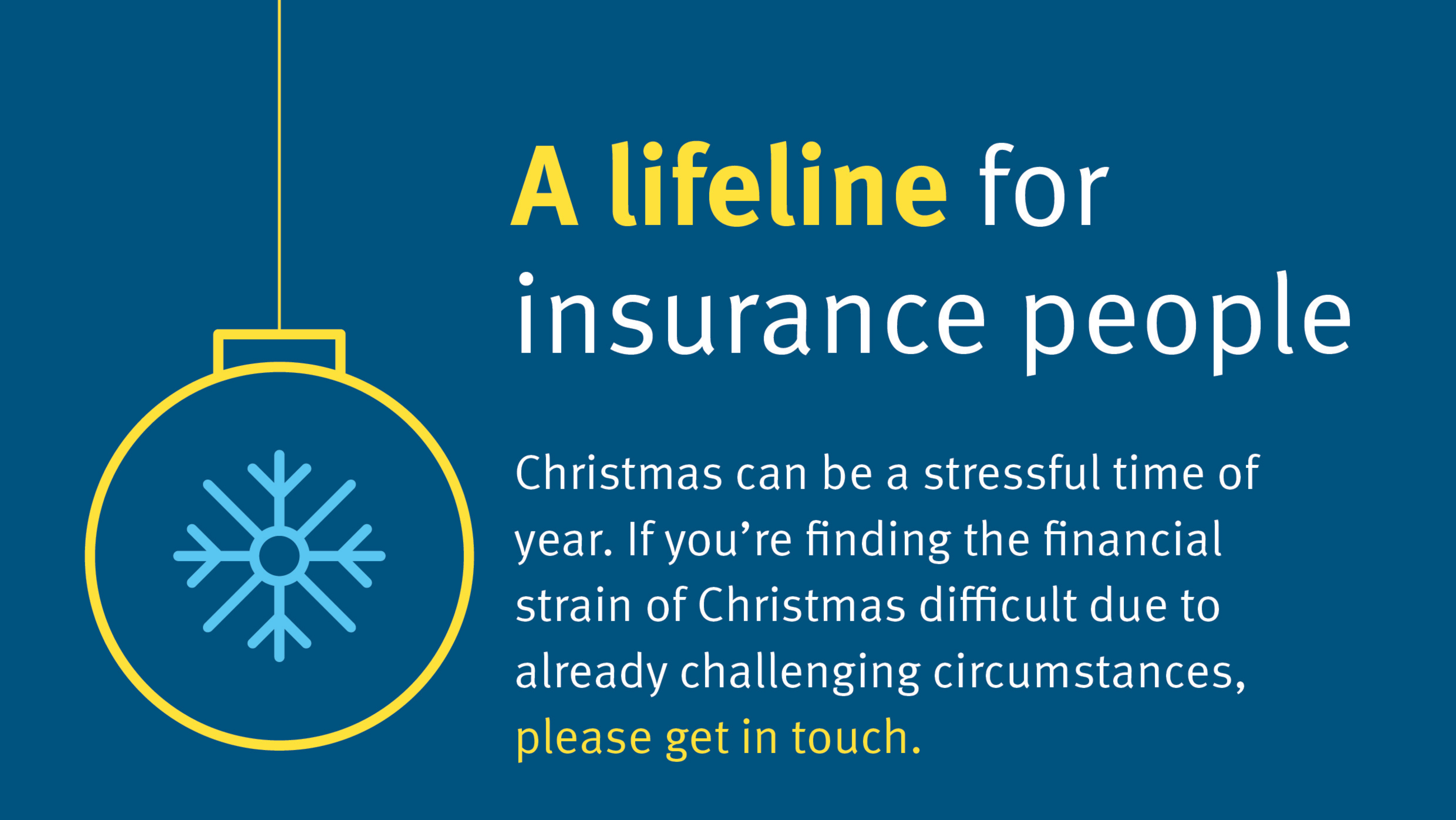 A lifeline for insurance people

Christmas can be a stressful time of year. If you’re finding the financial strain of Christmas difficult due to already challenging circumstances, please get in touch.